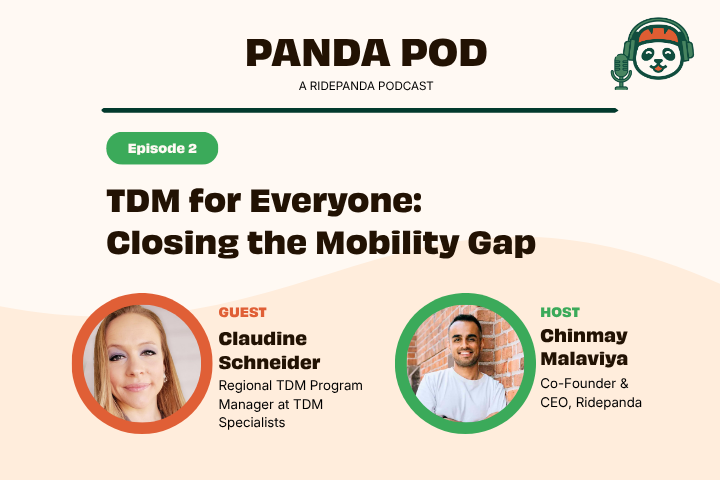 PANDA POD
A RIDEPANDA PODCAST

Episode 2

TDM for Everyone: Closing the Mobility Gap

GUEST
Claudine Schneider
Regional TDM Program Manager at TDM Specialists

HOST
Chinmay Malaviya
Co-Founder & CEO, Ridepanda